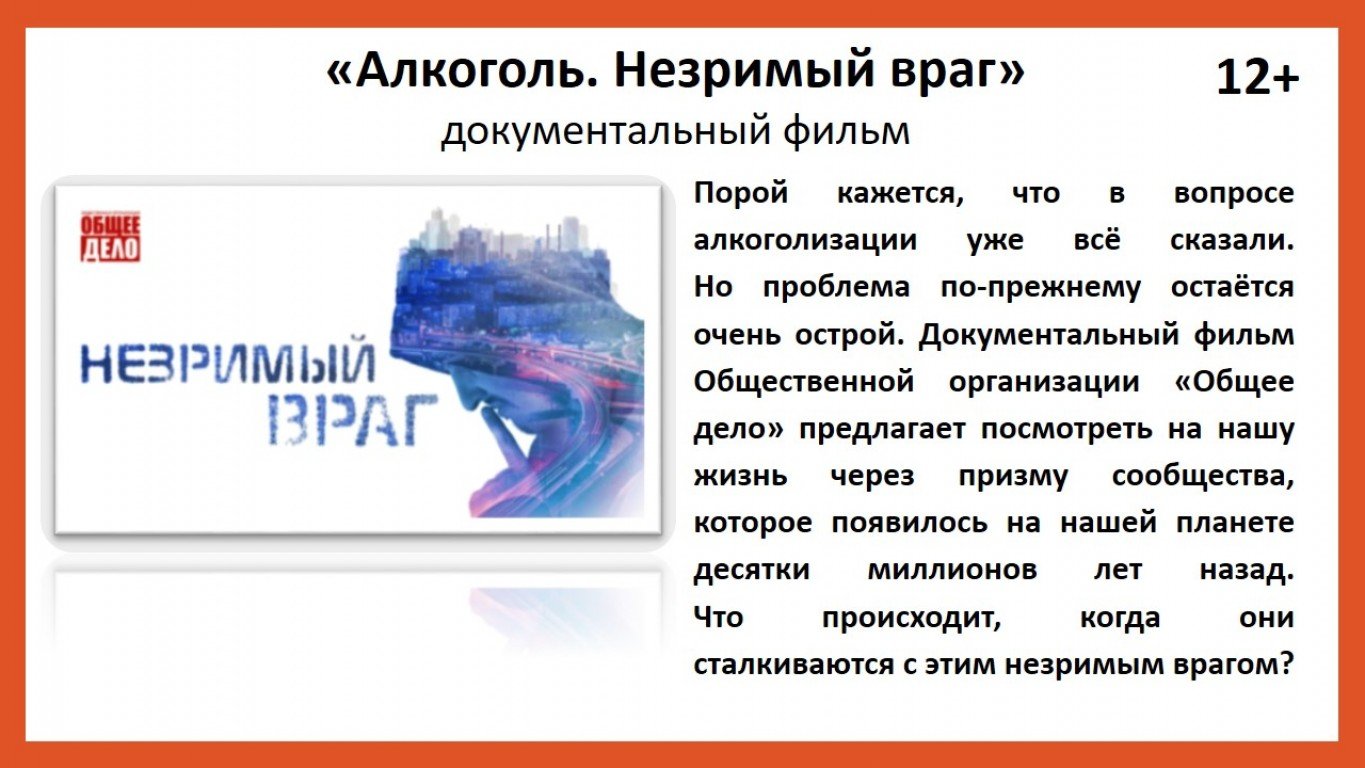 «Алкоголь. Незримый враг»

12+

документальный фильм

ОБЩЕЕ ДЕЛО

НЕЗРИМЫЙ ВРАГ

Порой кажется, что в вопросе алкоголизации уже всё сказали. Но проблема по-прежнему остаётся очень острой. Документальный фильм Общественной организации «Общее дело» предлагает посмотреть на нашу жизнь через призму сообщества, которое появилось на нашей планете десятки миллионов лет назад. Что происходит, когда они сталкиваются с этим незримым врагом?